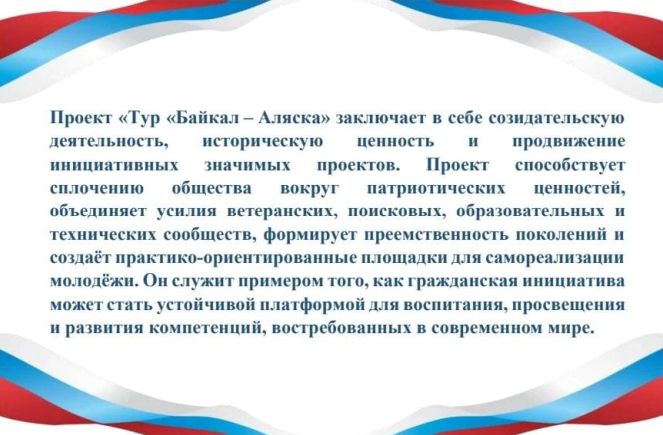 Проект «Тур «Байкал – Аляска» заключает в себе созидательскую деятельность, историческую ценность и продвижение инициативных значимых проектов. Проект способствует сплочению общества вокруг патриотических ценностей, объединяет усилия ветеранских, поисковых, образовательных и технических сообществ, формирует преемственность поколений и создаёт практико-ориентированные площадки для самореализации молодёжи. Он служит примером того, как гражданская инициатива может стать устойчивой платформой для воспитания, просвещения и развития компетенций, востребованных в современном мире.